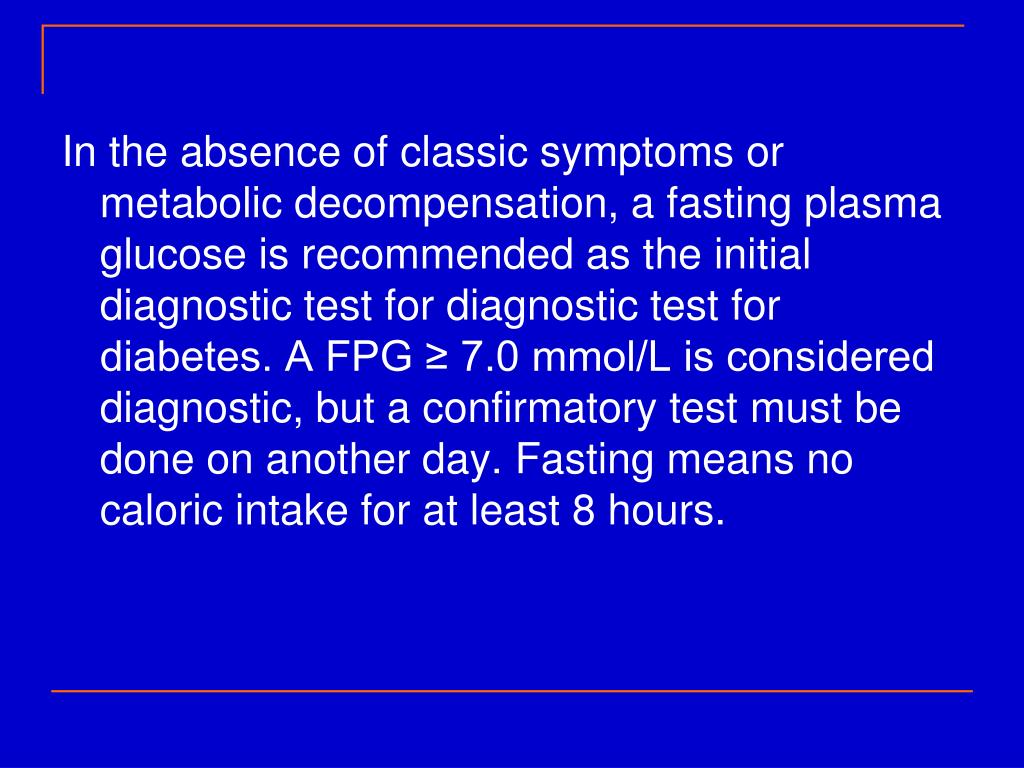 In the absence of classic symptoms or metabolic decompensation, a fasting plasma glucose is recommended as the initial diagnostic test for diagnostic test for diabetes. A FPG ≥ 7.0 mmol/L is considered diagnostic, but a confirmatory test must be done on another day. Fasting means no caloric intake for at least 8 hours.